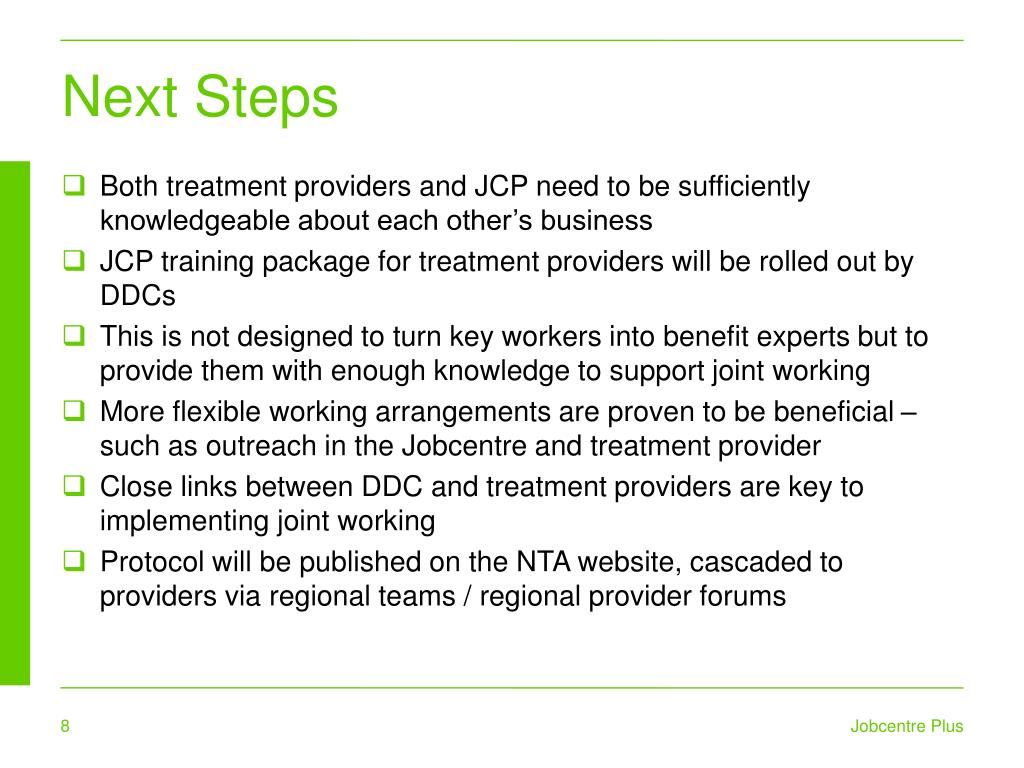 Next Steps

❑ Both treatment providers and JCP need to be sufficiently knowledgeable about each other’s business

❑ JCP training package for treatment providers will be rolled out by DDCs

❑ This is not designed to turn key workers into benefit experts but to provide them with enough knowledge to support joint working

❑ More flexible working arrangements are proven to be beneficial – such as outreach in the Jobcentre and treatment provider

❑ Close links between DDC and treatment providers are key to implementing joint working

❑ Protocol will be published on the NTA website, cascaded to providers via regional teams / regional provider forums

8

Jobcentre Plus